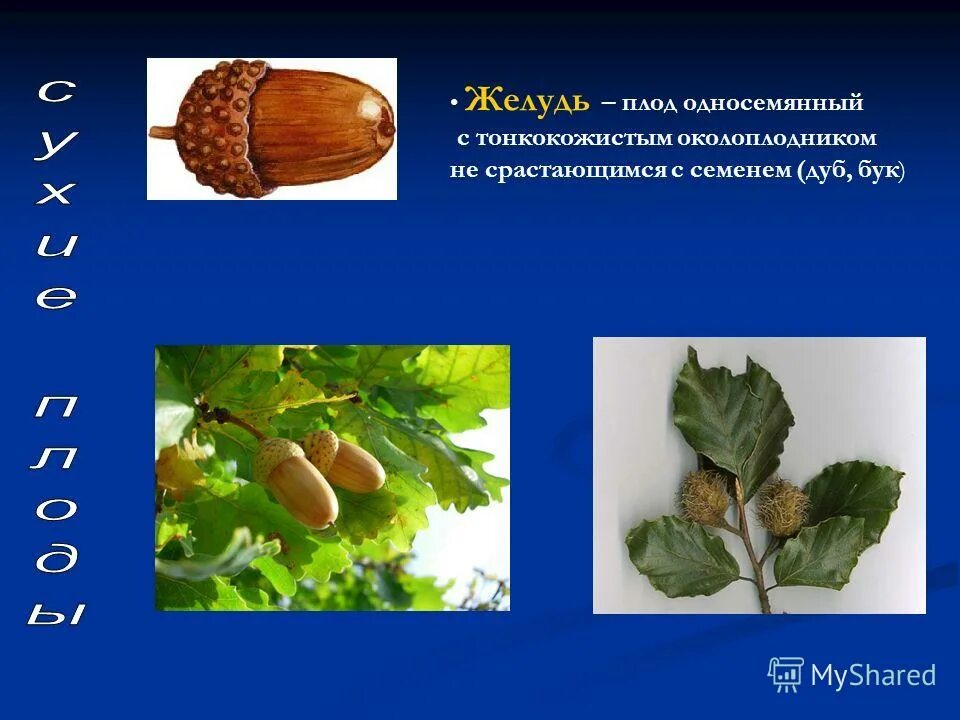 сухие плоды

• Желудь – плод односемянный с тонкокожистым околоплодником не срастающимся с семенем (дуб, бук)

MyShared